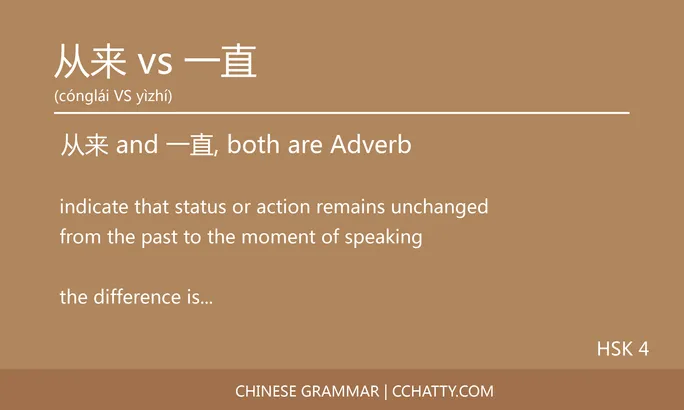 从来 vs 一直
(cónglái VS yìzhí)

从来 and 一直, both are Adverb

indicate that status or action remains unchanged from the past to the moment of speaking

the difference is...

HSK 4

CHINESE GRAMMAR | CCHATTY.COM